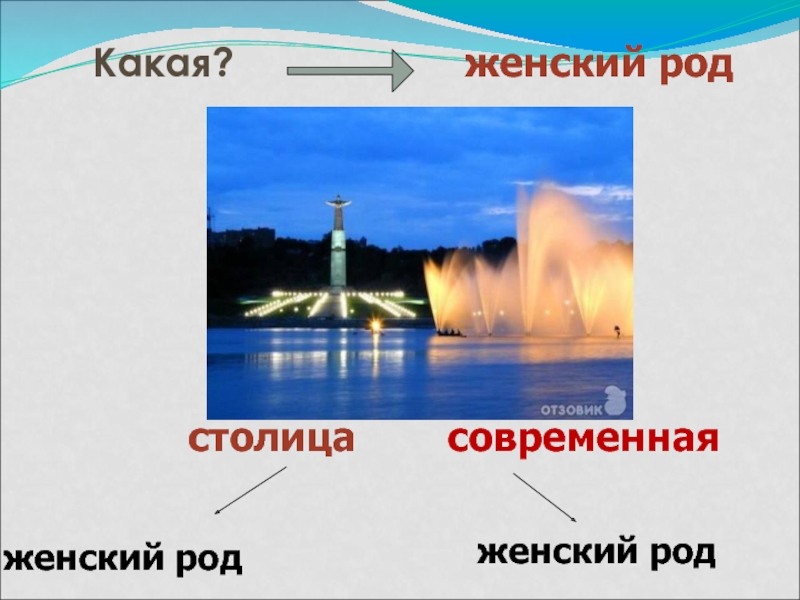 Какая? женский род

ОТЗОВИК

столица современная

женский род

женский род